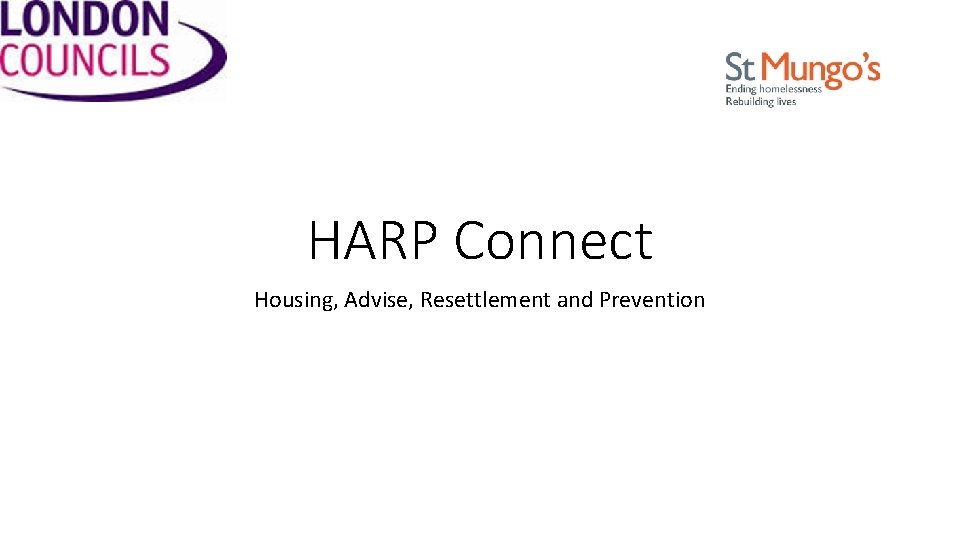 LONDON COUNCILS

St Mungo's
Ending homelessness
Rebuilding lives

HARP Connect

Housing, Advise, Resettlement and Prevention